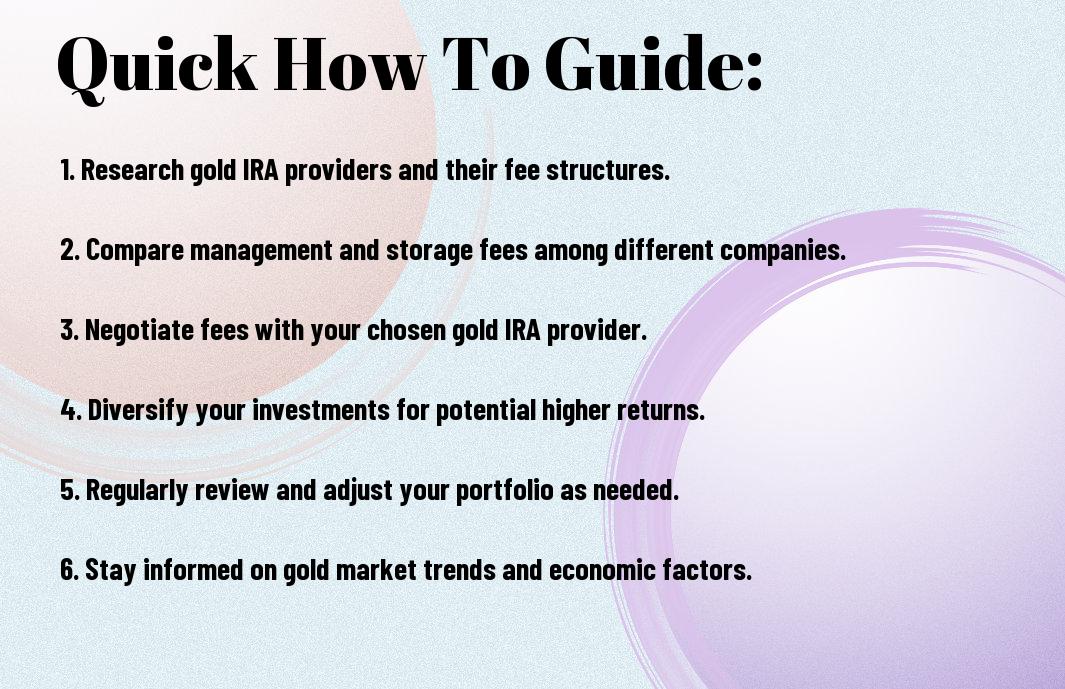 Quick How To Guide:

1. Research gold IRA providers and their fee structures.

2. Compare management and storage fees among different companies.

3. Negotiate fees with your chosen gold IRA provider.

4. Diversify your investments for potential higher returns.

5. Regularly review and adjust your portfolio as needed.

6. Stay informed on gold market trends and economic factors.